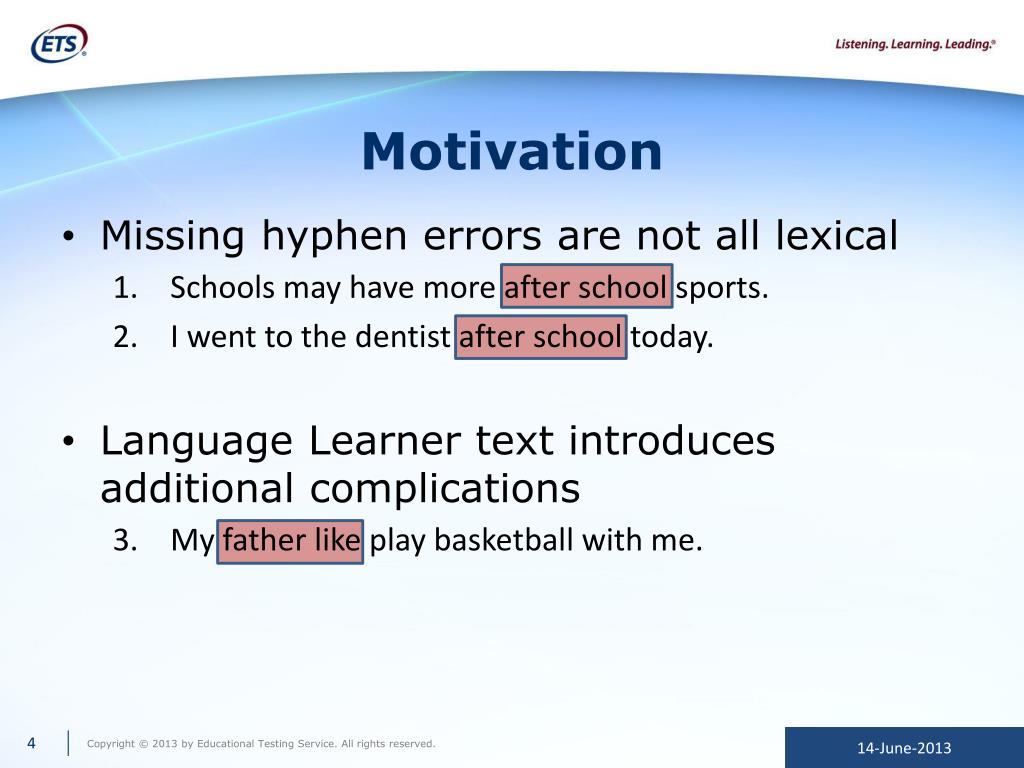 ETS®

Listening. Learning. Leading.®

Motivation

• Missing hyphen errors are not all lexical
1. Schools may have more after school sports.
2. I went to the dentist after school today.

• Language Learner text introduces additional complications
3. My father like play basketball with me.

4

Copyright © 2013 by Educational Testing Service. All rights reserved.

14-June-2013